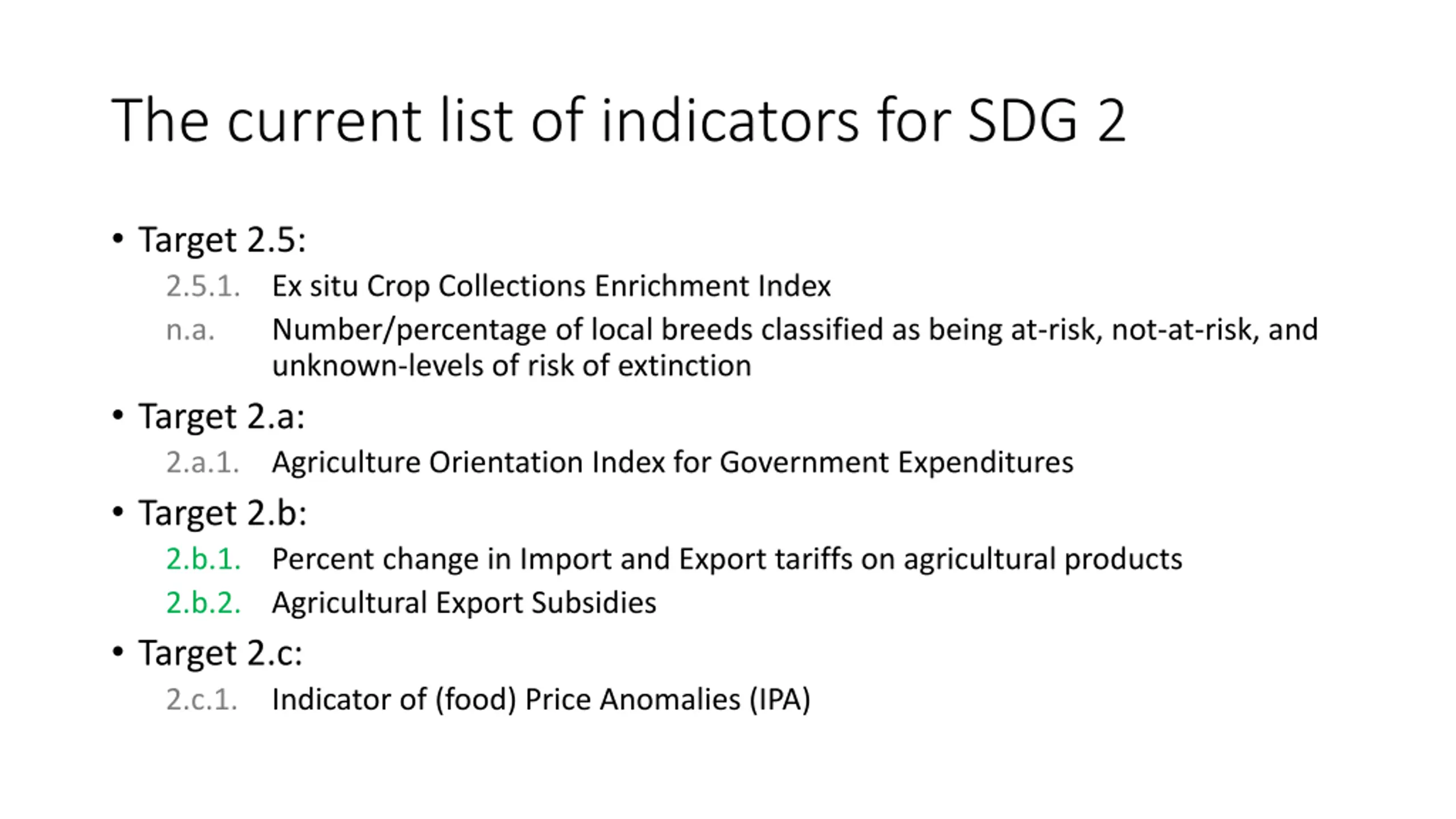 The current list of indicators for SDG 2

• Target 2.5:

2.5.1. Ex situ Crop Collections Enrichment Index

n.a. Number/percentage of local breeds classified as being at-risk, not-at-risk, and unknown-levels of risk of extinction

• Target 2.a:

2.a.1. Agriculture Orientation Index for Government Expenditures

• Target 2.b:

2.b.1. Percent change in Import and Export tariffs on agricultural products

2.b.2. Agricultural Export Subsidies

• Target 2.c:

2.c.1. Indicator of (food) Price Anomalies (IPA)